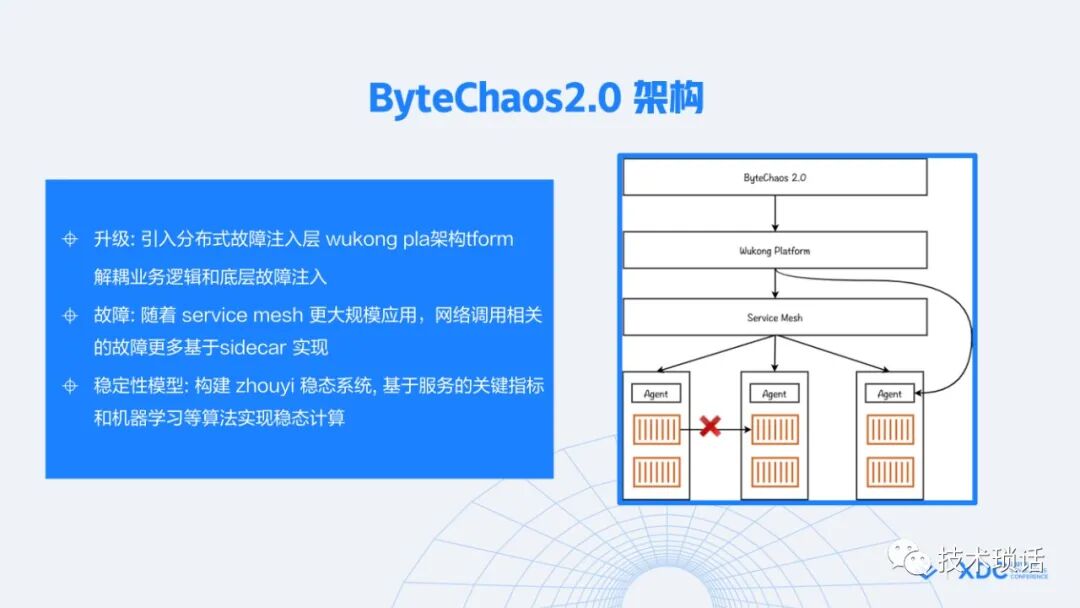 ByteChaos2.0 架构

升级: 引入分布式故障注入层 wukong pla架构tform 解耦业务逻辑和底层故障注入

故障: 随着 service mesh 更大规模应用，网络调用相关的故障更多基于sidecar 实现

稳定性模型: 构建 zhouyi 稳态系统, 基于服务的关键指标和机器学习等算法实现稳态计算

ByteChaos 2.0

Wukong Platform

Service Mesh

Agent

Agent

Agent

技术琐话

XDC CONFERENCE